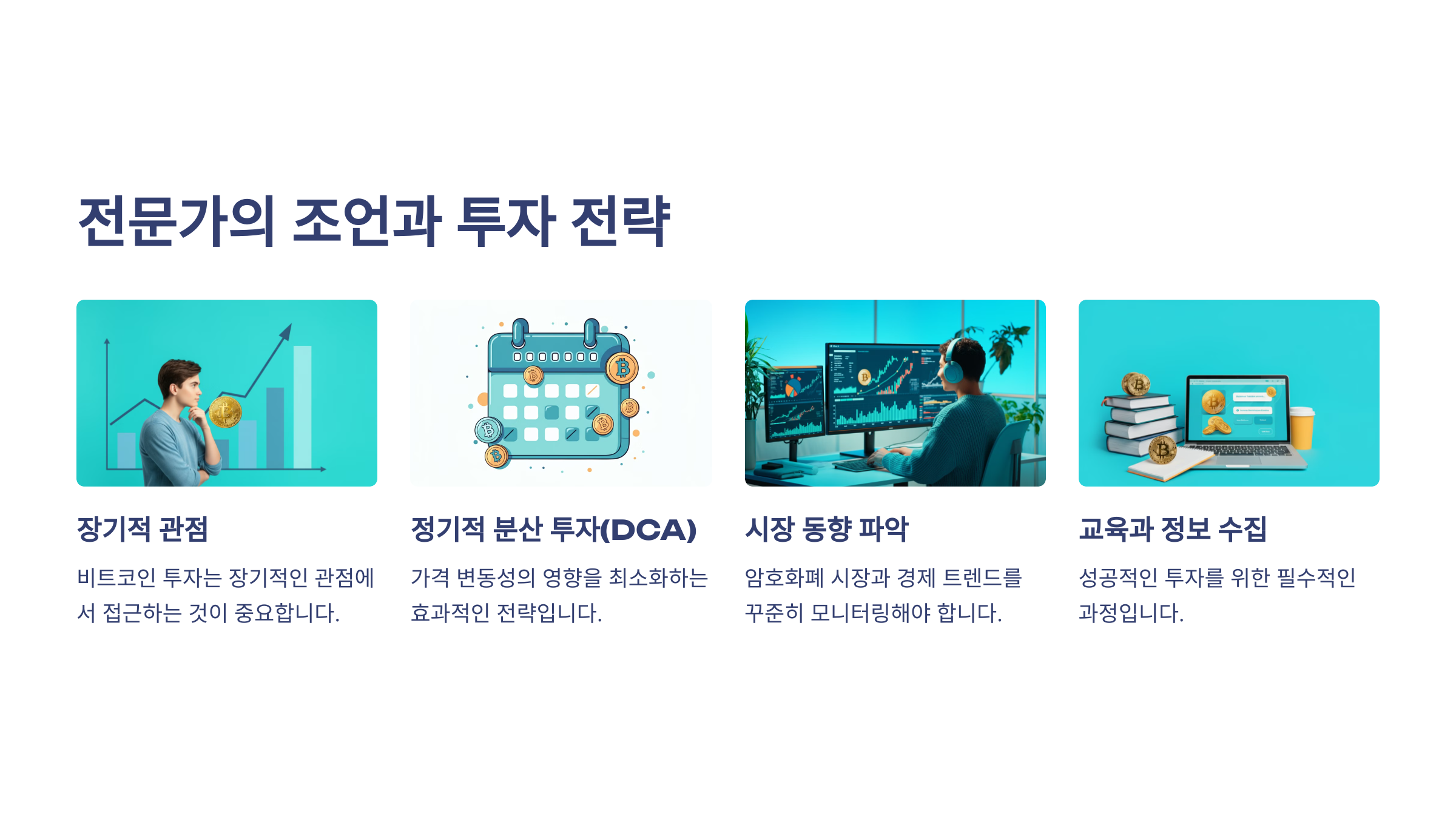 전문가의 조언과 투자 전략

장기적 관점

비트코인 투자는 장기적인 관점에서 접근하는 것이 중요합니다.

정기적 분산 투자(DCA)

가격 변동성의 영향을 최소화하는 효과적인 전략입니다.

시장 동향 파악

암호화폐 시장과 경제 트렌드를 꾸준히 모니터링해야 합니다.

교육과 정보 수집

성공적인 투자를 위한 필수적인 과정입니다.